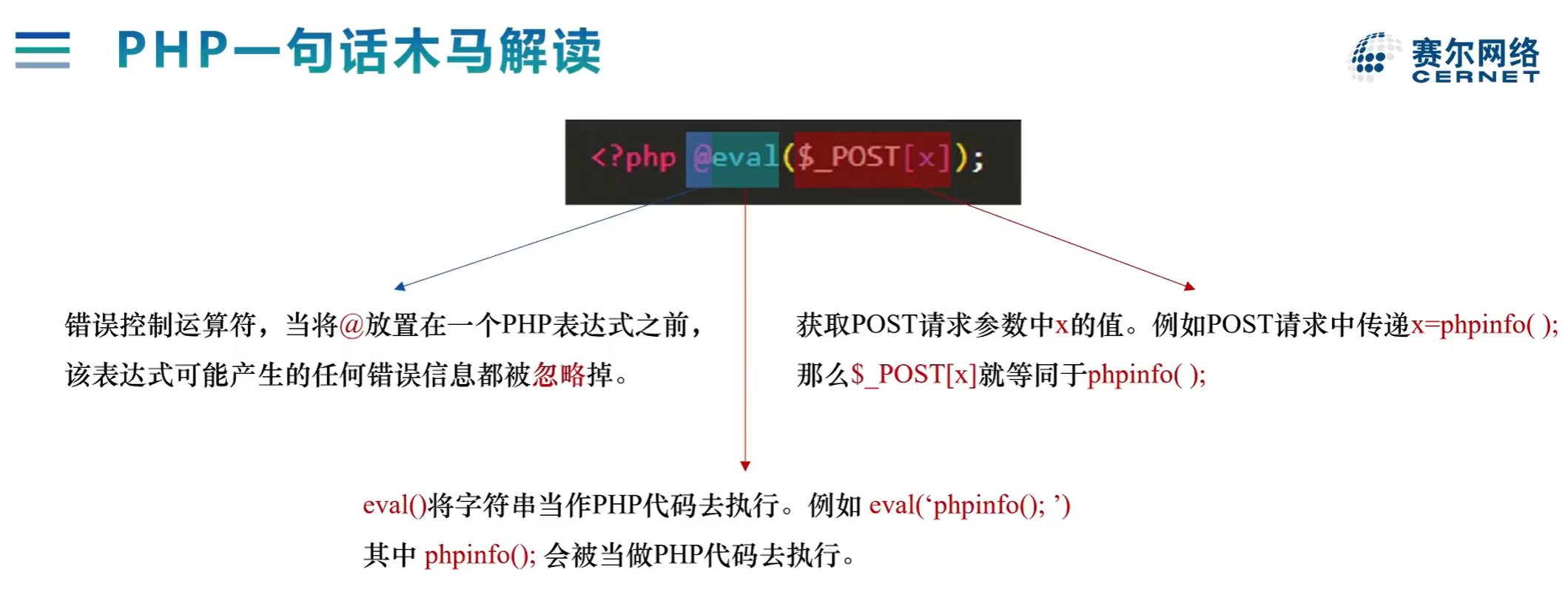 PHP一句话木马解读

赛尔网络
CERNET

<?php @eval($_POST[x]);

错误控制运算符，当将@放置在一个PHP表达式之前，该表达式可能产生的任何错误信息都被忽略掉。

获取POST请求参数中x的值。例如POST请求中传递x=phpinfo( );
那么$_POST[x]就等同于phpinfo( );

eval()将字符串当作PHP代码去执行。例如 eval(‘phpinfo(); ’)
其中 phpinfo(); 会被当做PHP代码去执行。